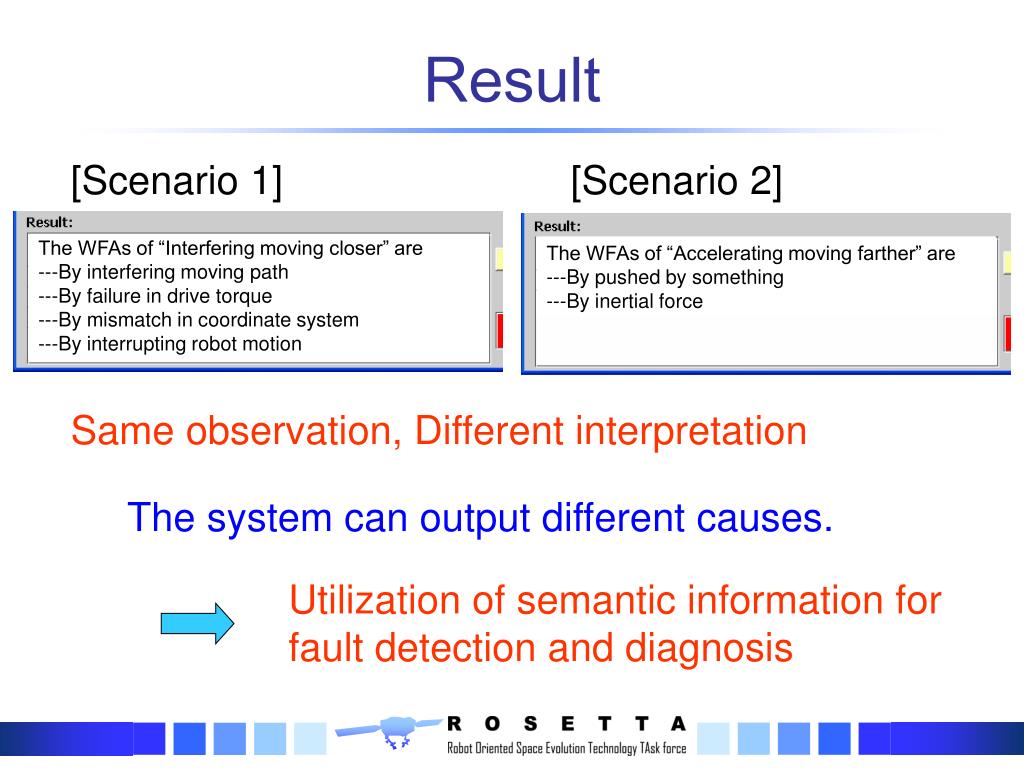 Result

[Scenario 1]

Result:

The WFAs of “Interfering moving closer” are
---By interfering moving path
---By failure in drive torque
---By mismatch in coordinate system
---By interrupting robot motion

[Scenario 2]

Result:

The WFAs of “Accelerating moving farther” are
---By pushed by something
---By inertial force

Same observation, Different interpretation

The system can output different causes.

Utilization of semantic information for fault detection and diagnosis

R O S E T T A
Robot Oriented Space Evolution Technology TAsk force